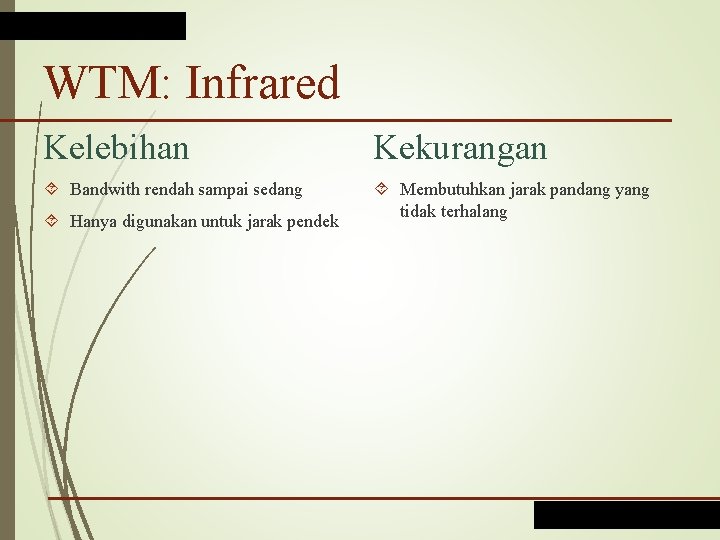 WTM: Infrared

Kelebihan

Bandwith rendah sampai sedang

Hanya digunakan untuk jarak pendek

Kekurangan

Membutuhkan jarak pandang yang tidak terhalang